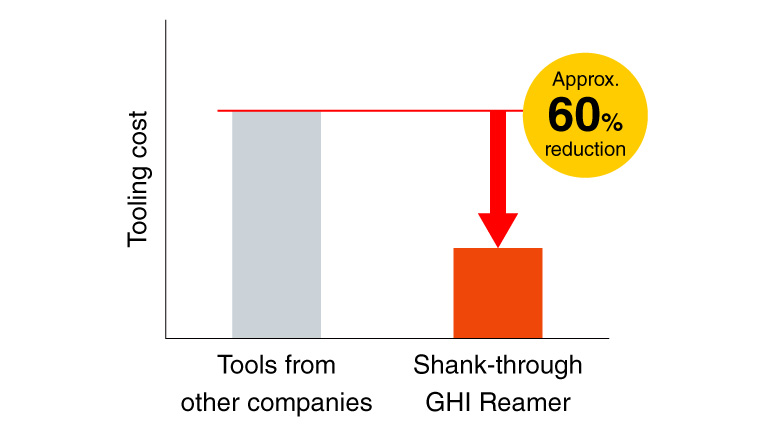 Tooling cost

Approx. 60% reduction

Tools from other companies

Shank-through GHI Reamer